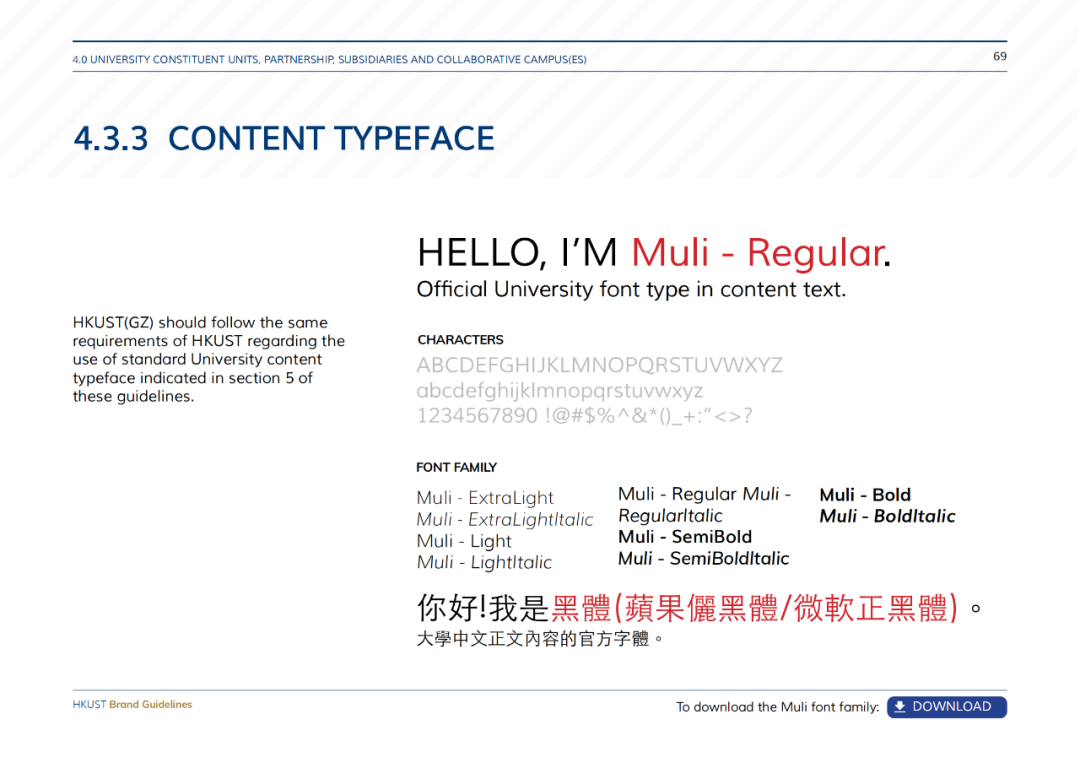 4.0 UNIVERSITY CONSTITUENT UNITS, PARTNERSHIP, SUBSIDIARIES AND COLLABORATIVE CAMPUS(ES)

69

4.3.3 CONTENT TYPEFACE

HKUST(GZ) should follow the same requirements of HKUST regarding the use of standard University content typeface indicated in section 5 of these guidelines.

HELLO, I'M Muli - Regular.

Official University font type in content text.

CHARACTERS

ABCDEFGHIJKLMNOPQRSTUVWXYZ
abcdefghijklmnopqrstuvwxyz
1234567890 !@#$%^&*()_+:"<>?

FONT FAMILY

Muli - ExtraLight
Muli - ExtraLightItalic
Muli - Light
Muli - LightItalic

Muli - Regular Muli - RegularItalic
Muli - SemiBold
Muli - SemiBoldItalic

Muli - Bold
Muli - BoldItalic

你好!我是黑體(蘋果儷黑體/微軟正黑體)。
大學中文正文內容的官方字體。

HKUST Brand Guidelines

To download the Muli font family: DOWNLOAD